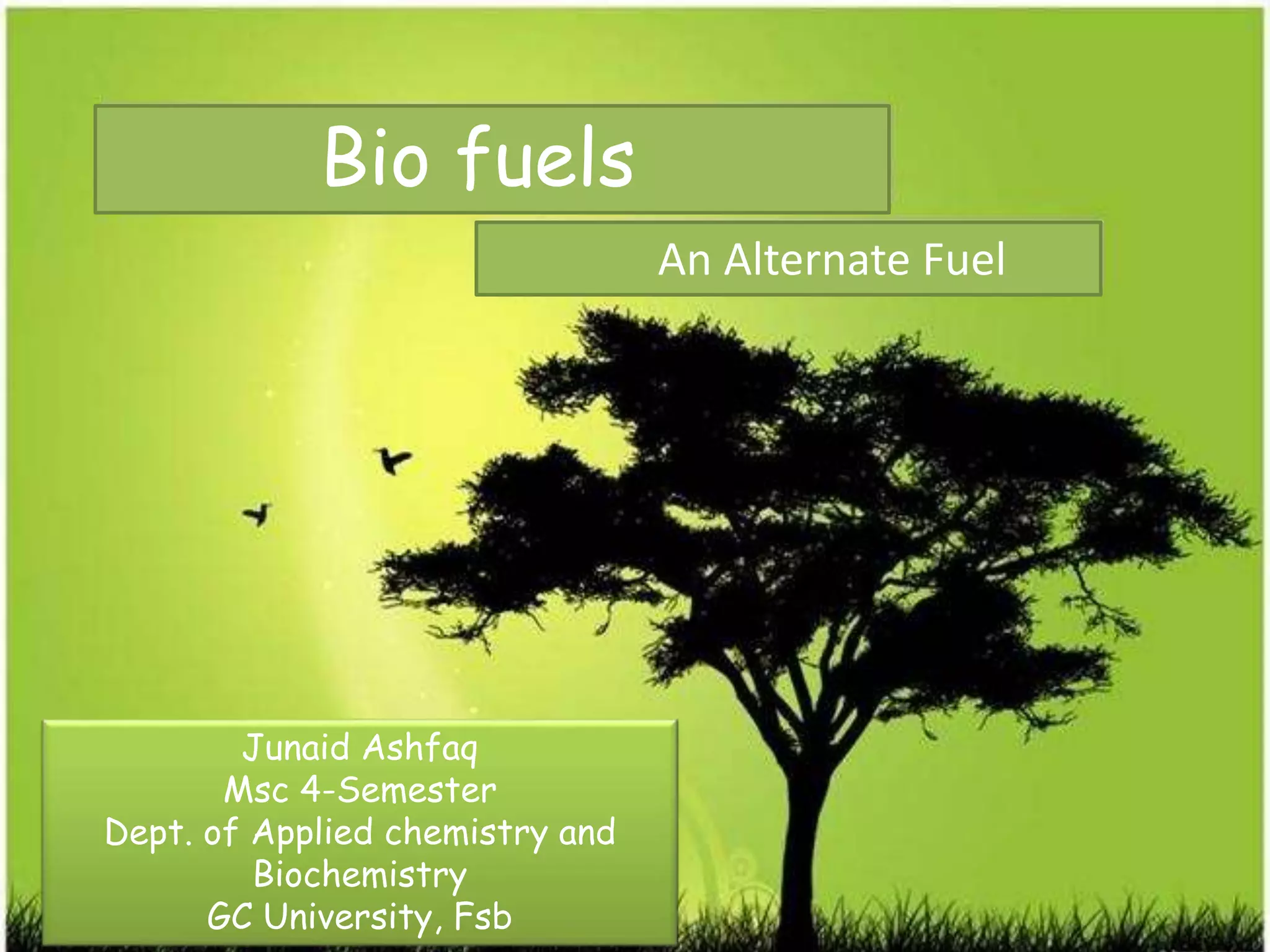 Bio fuels

An Alternate Fuel

Junaid Ashfaq
Msc 4-Semester
Dept. of Applied chemistry and Biochemistry
GC University, Fsb